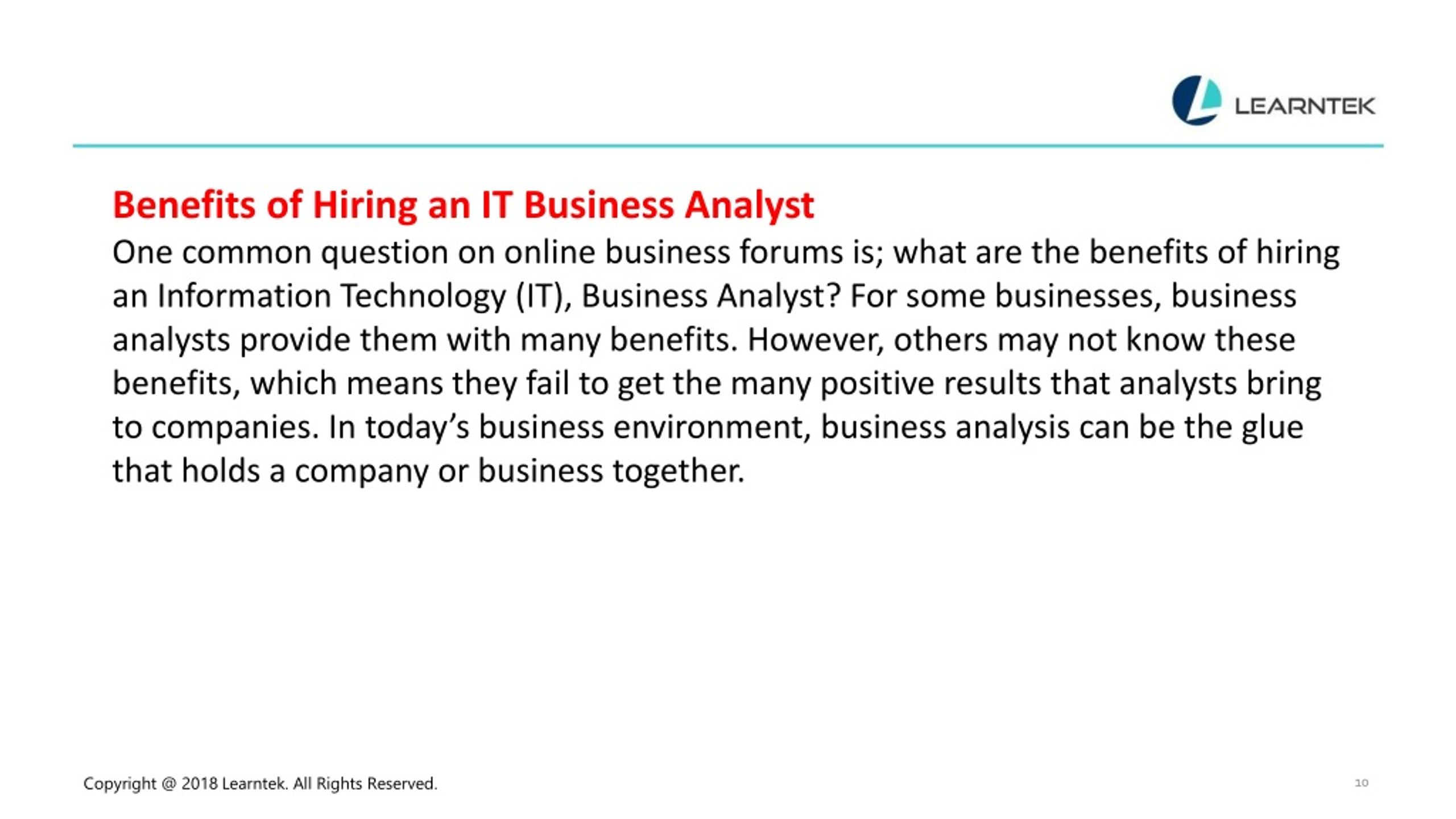 LEARNTEK

Benefits of Hiring an IT Business Analyst

One common question on online business forums is; what are the benefits of hiring an Information Technology (IT), Business Analyst? For some businesses, business analysts provide them with many benefits. However, others may not know these benefits, which means they fail to get the many positive results that analysts bring to companies. In today’s business environment, business analysis can be the glue that holds a company or business together.

Copyright @ 2018 Learntek. All Rights Reserved.

10